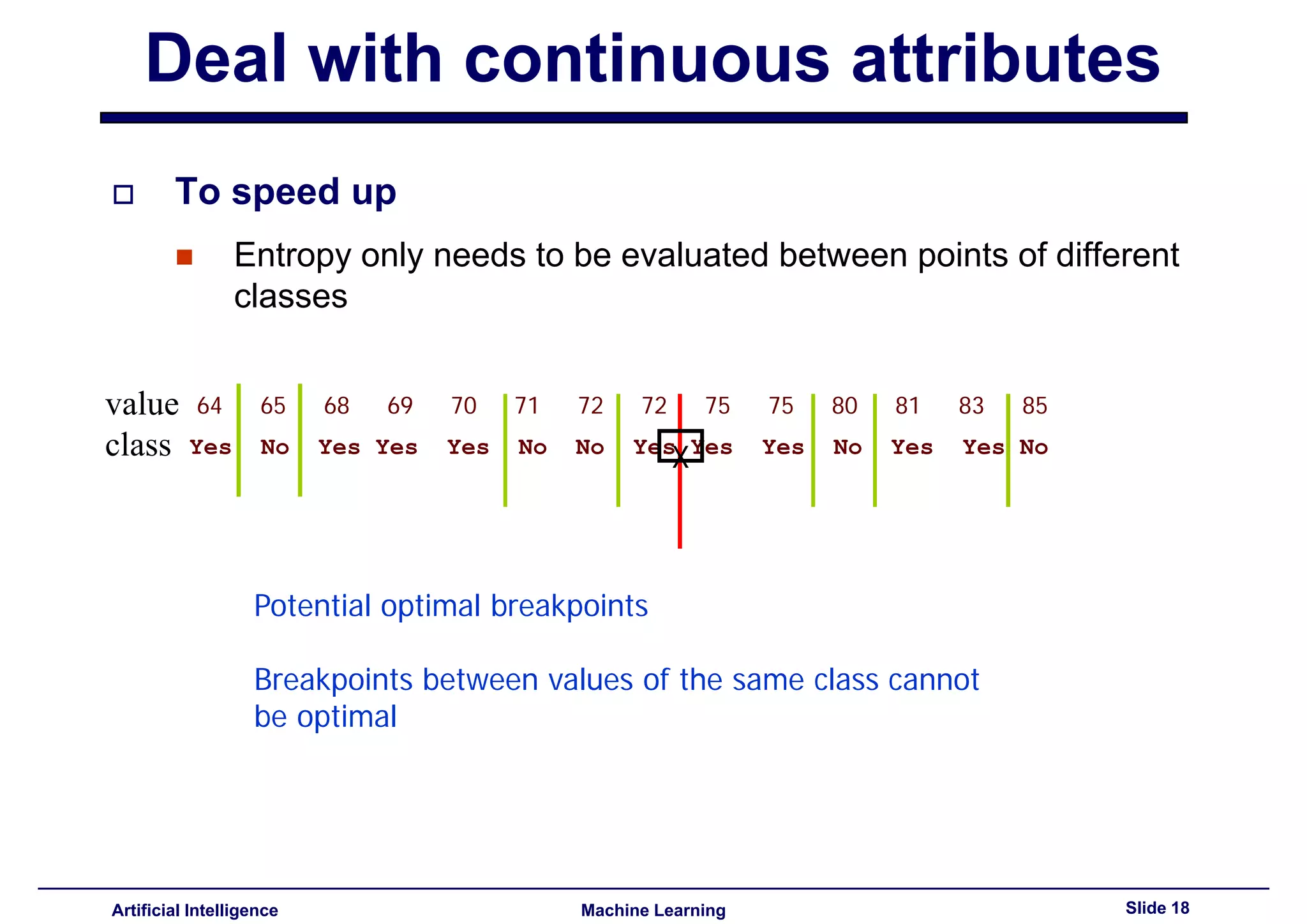 Deal with continuous attributes

To speed up

Entropy only needs to be evaluated between points of different classes

| value | 64 | 65 | 68 | 69 | 70 | 71 | 72 | 72 | 75 | 75 | 80 | 81 | 83 | 85 |
|---|---|---|---|---|---|---|---|---|---|---|---|---|---|---|
| class | Yes | No | Yes | Yes | Yes | No | No | Yes | Yes | Yes | No | Yes | Yes | No |

X

Potential optimal breakpoints

Breakpoints between values of the same class cannot be optimal

Artificial Intelligence Machine Learning Slide 18